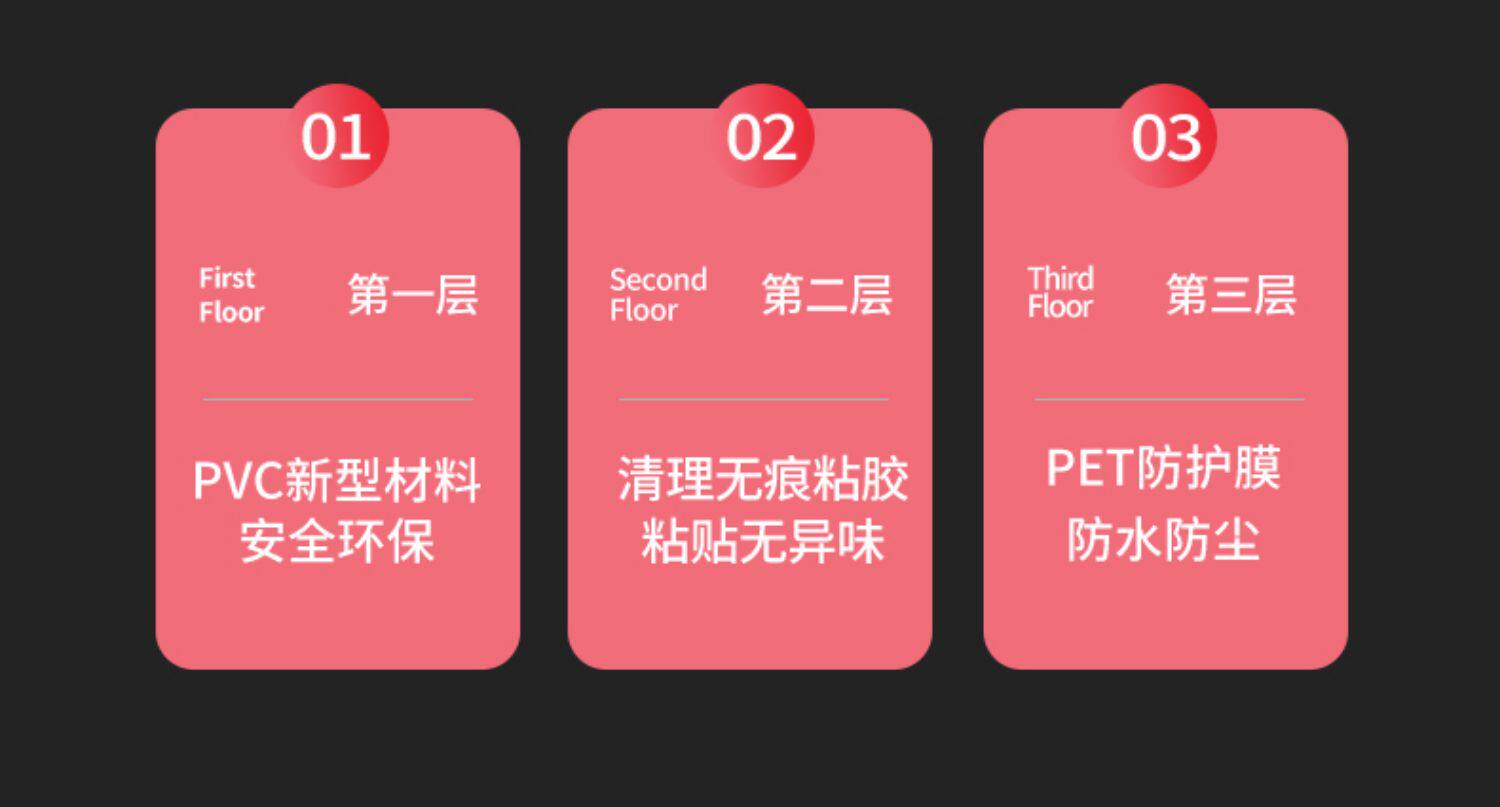 01

First Floor 第一层

PVC新型材料
安全环保

02

Second Floor 第二层

清理无痕粘胶
粘贴无异味

03

Third Floor 第三层

PET防护膜
防水防尘